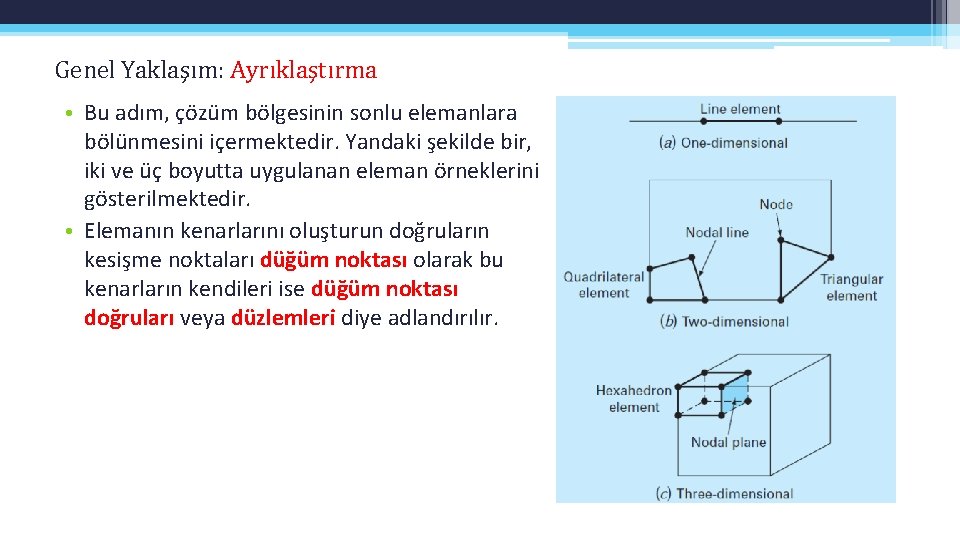 Genel Yaklaşım: Ayrıklaştırma

• Bu adım, çözüm bölgesinin sonlu elemanlara bölünmesini içermektedir. Yandaki şekilde bir, iki ve üç boyutta uygulanan eleman örneklerini gösterilmektedir.
• Elemanın kenarlarını oluşturun doğruların kesişme noktaları düğüm noktası olarak bu kenarların kendileri ise düğüm noktası doğruları veya düzlemleri diye adlandırılır.

Line element
(a) One-dimensional
Node
Nodal line
Quadrilateral element
Triangular element
(b) Two-dimensional
Hexahedron element
Nodal plane
(c) Three-dimensional